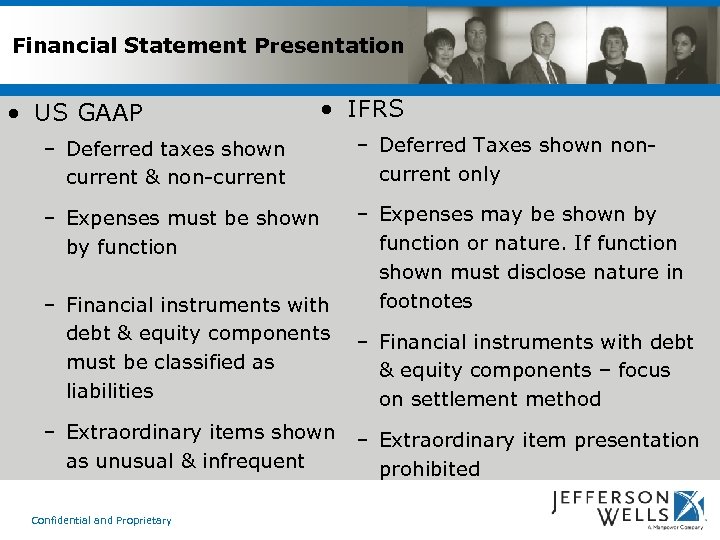 Financial Statement Presentation

• US GAAP

– Deferred taxes shown current & non-current

– Expenses must be shown by function

– Financial instruments with debt & equity components must be classified as liabilities

– Extraordinary items shown as unusual & infrequent

• IFRS

– Deferred Taxes shown non-current only

– Expenses may be shown by function or nature. If function shown must disclose nature in footnotes

– Financial instruments with debt & equity components – focus on settlement method

– Extraordinary item presentation prohibited

Confidential and Proprietary

JEFFERSON WELLS

A Manpower Company